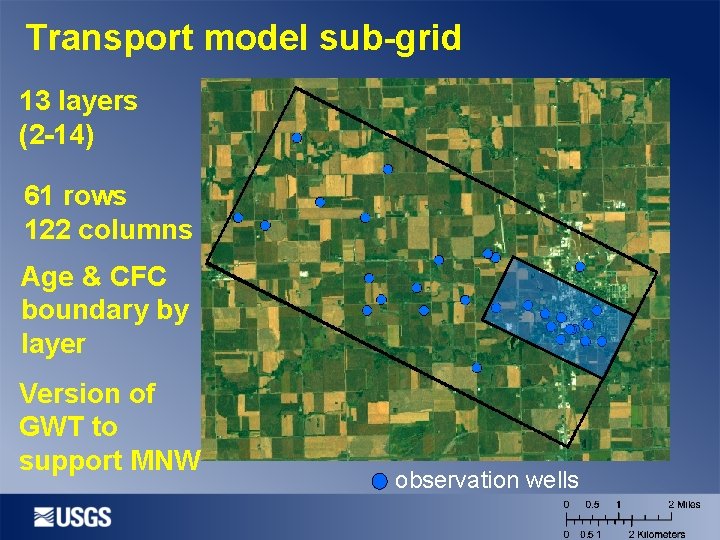 Transport model sub-grid

13 layers (2-14)

61 rows
122 columns

Age & CFC boundary by layer

Version of GWT to support MNW

observation wells

USGS

0 0.5 1 2 Miles
0 0.5 1 2 Kilometers